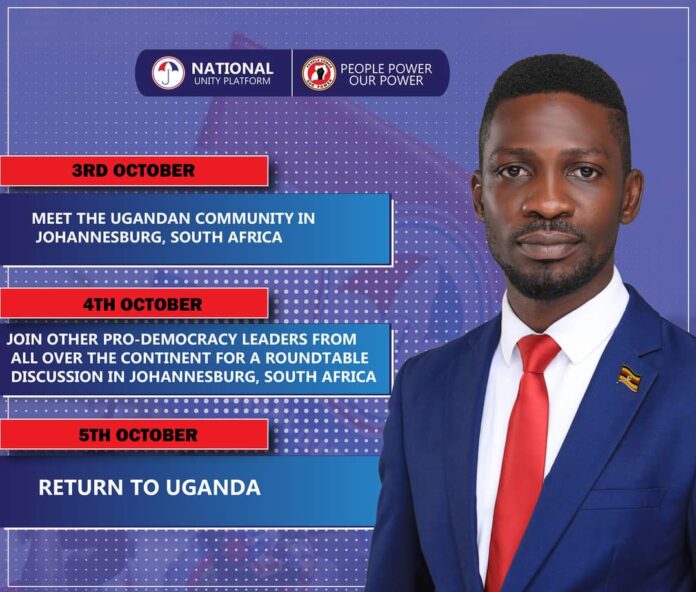 NATIONAL UNITY PLATFORM

PEOPLE POWER OUR POWER

3RD OCTOBER

MEET THE UGANDAN COMMUNITY IN JOHANNESBURG, SOUTH AFRICA

4TH OCTOBER

JOIN OTHER PRO-DEMOCRACY LEADERS FROM ALL OVER THE CONTINENT FOR A ROUNDTABLE DISCUSSION IN JOHANNESBURG, SOUTH AFRICA

5TH OCTOBER

RETURN TO UGANDA